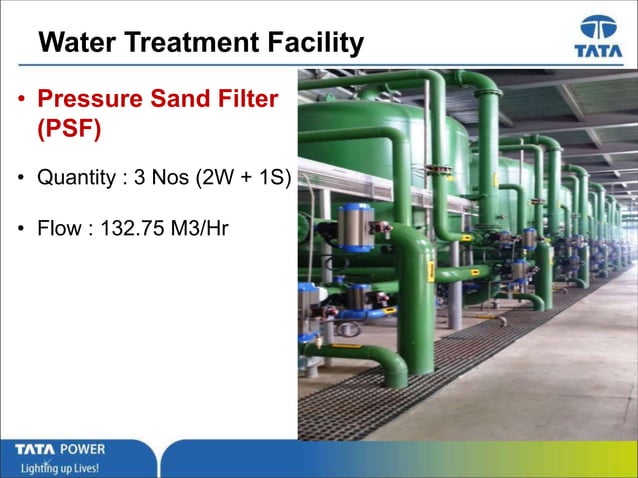 Water Treatment Facility

TATA

• Pressure Sand Filter (PSF)

• Quantity : 3 Nos (2W + 1S)

• Flow : 132.75 M3/Hr

TATA POWER
Lighting up Lives!